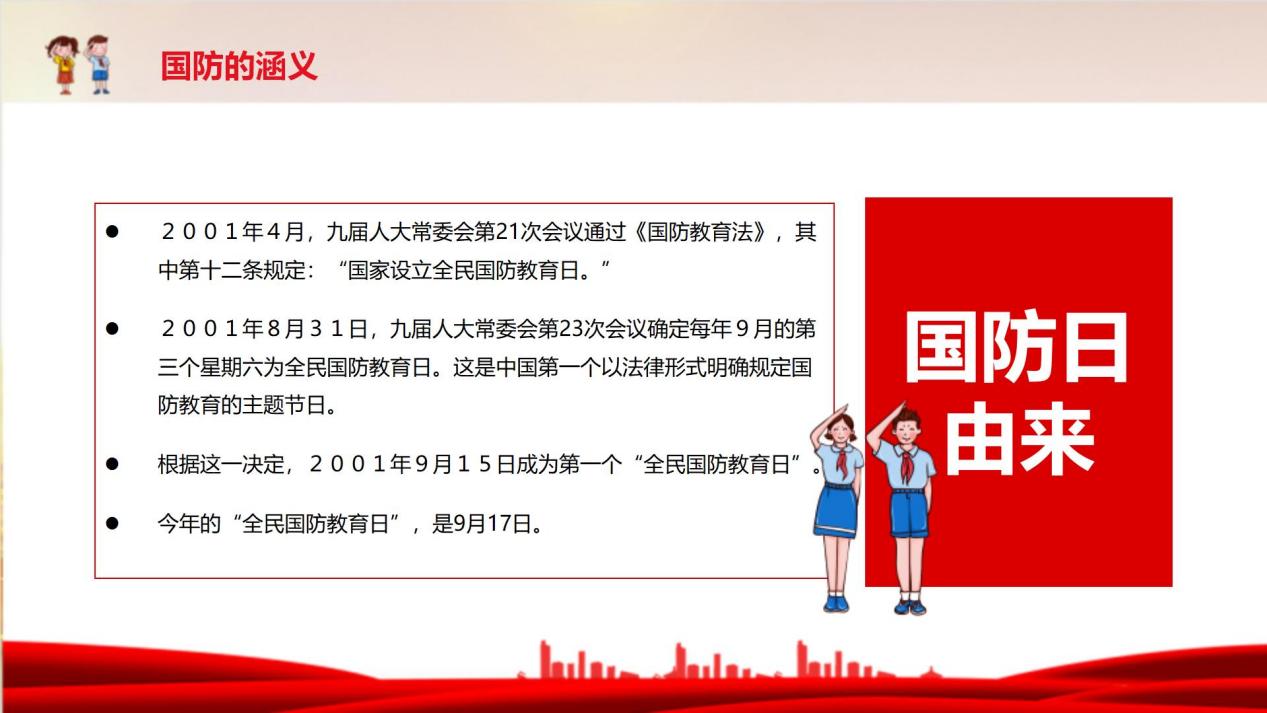 国防的涵义

●　２００１年４月，九届人大常委会第21次会议通过《国防教育法》，其中第十二条规定：“国家设立全民国防教育日。”

●　２００１年８月３１日，九届人大常委会第23次会议确定每年９月的第三个星期六为全民国防教育日。这是中国第一个以法律形式明确规定国防教育的主题节日。

●　根据这一决定，２００１年９月１５日成为第一个“全民国防教育日”。

●　今年的“全民国防教育日”，是9月17日。

国防日由来